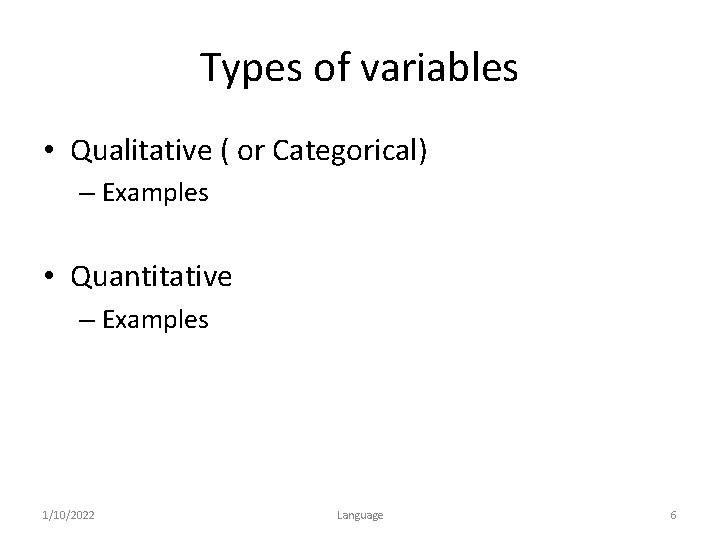 Types of variables

• Qualitative ( or Categorical)
– Examples

• Quantitative
– Examples

1/10/2022 Language 6